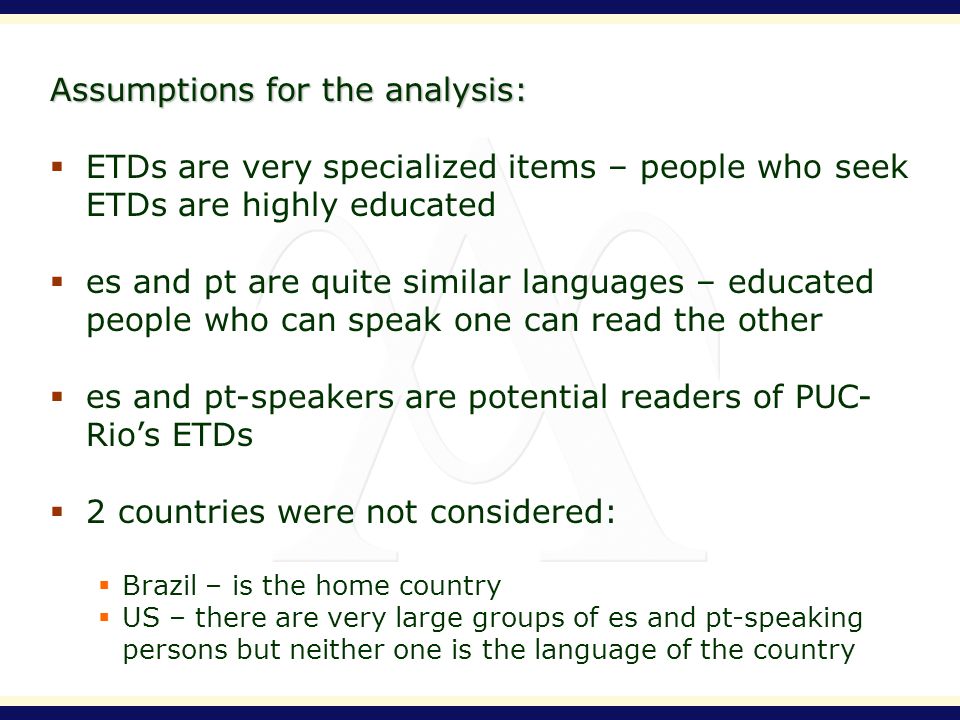 Assumptions for the analysis:

▪ ETDs are very specialized items – people who seek ETDs are highly educated

▪ es and pt are quite similar languages – educated people who can speak one can read the other

▪ es and pt-speakers are potential readers of PUC-Rio's ETDs

▪ 2 countries were not considered:

▪ Brazil – is the home country
▪ US – there are very large groups of es and pt-speaking persons but neither one is the language of the country